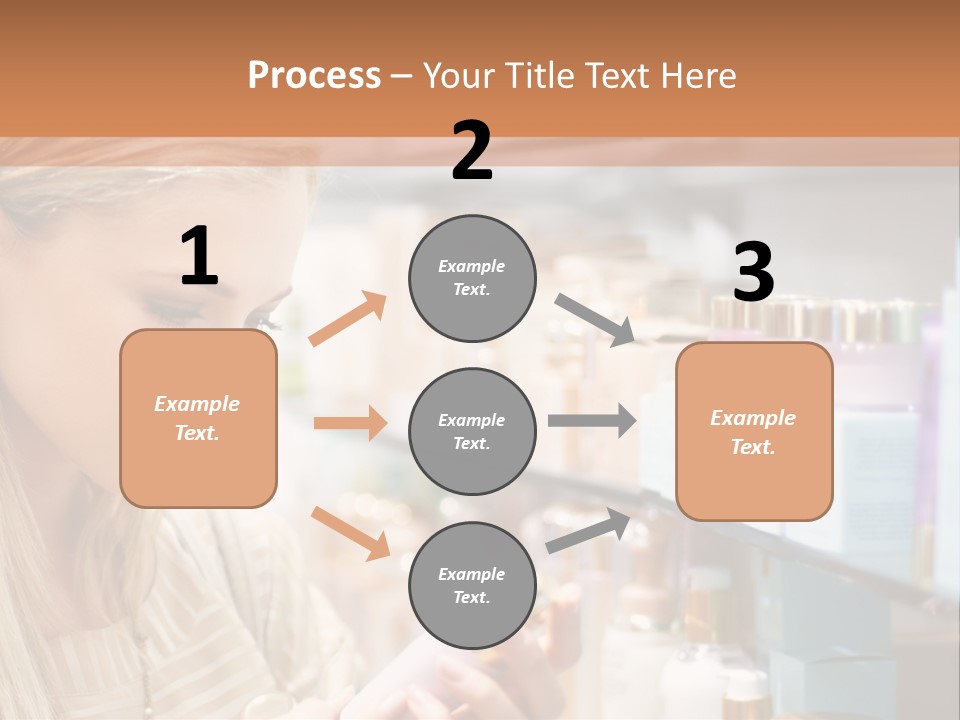 Process – Your Title Text Here

1

Example Text.

2

Example Text.

Example Text.

Example Text.

3

Example Text.